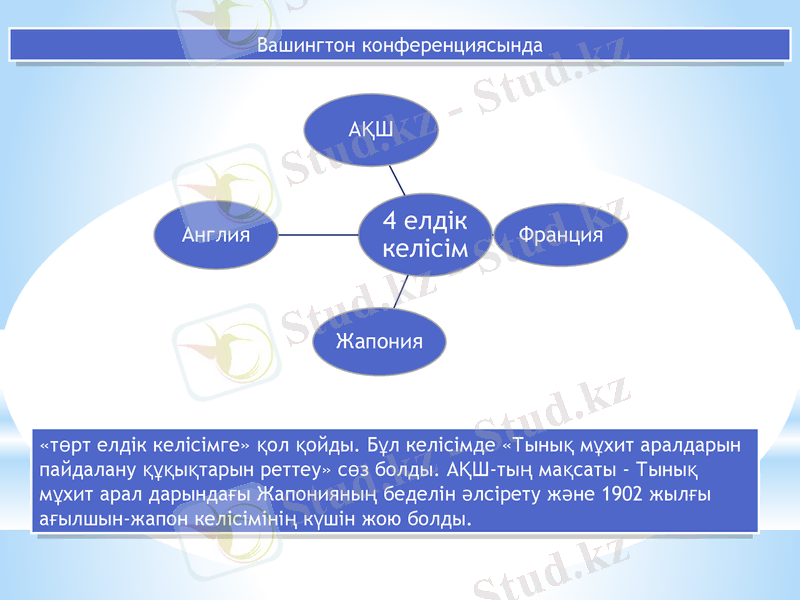 Вашингтон конференциясында

АҚШ

Англия

4 елдік келісім

Франция

Жапония

«төрт елдік келісімге» қол қойды. Бұл келісімде «Тынық мұхит аралдарын пайдалану құқықтарын реттеу» сөз болды. АҚШ-тың мақсаты - Тынық мұхит арал дарындағы Жапонияның беделін әлсірету және 1902 жылғы ағылшын-жапон келісімінің күшін жою болды.

Stud.kz - Stud.kz